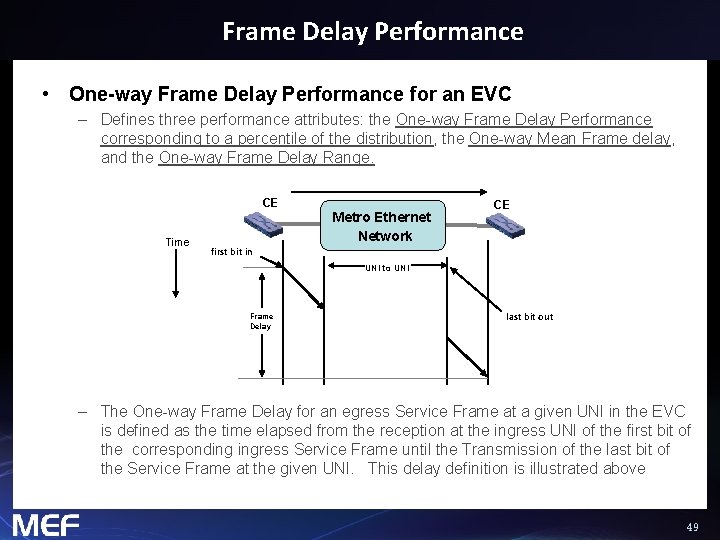 Frame Delay Performance

• One-way Frame Delay Performance for an EVC

– Defines three performance attributes: the One-way Frame Delay Performance corresponding to a percentile of the distribution, the One-way Mean Frame delay, and the One-way Frame Delay Range.

CE
Metro Ethernet Network
CE
Time
first bit in
UNI to UNI
Frame Delay
last bit out

– The One-way Frame Delay for an egress Service Frame at a given UNI in the EVC is defined as the time elapsed from the reception at the ingress UNI of the first bit of the corresponding ingress Service Frame until the Transmission of the last bit of the Service Frame at the given UNI. This delay definition is illustrated above

MEF
49